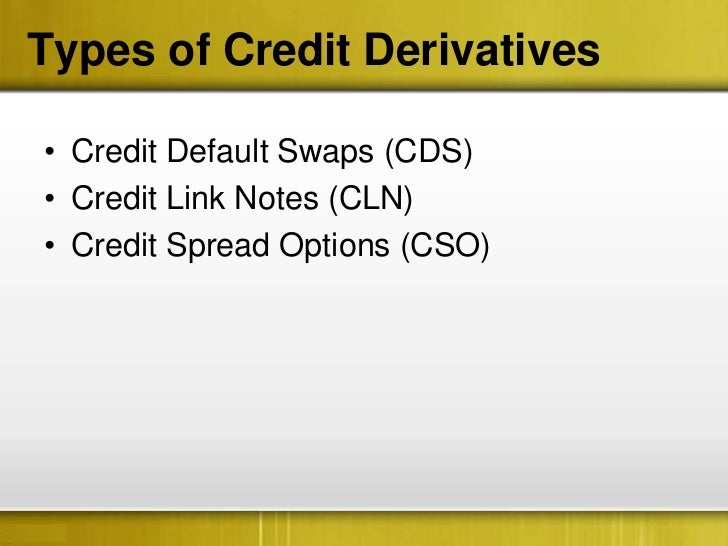 Types of Credit Derivatives

• Credit Default Swaps (CDS)
• Credit Link Notes (CLN)
• Credit Spread Options (CSO)